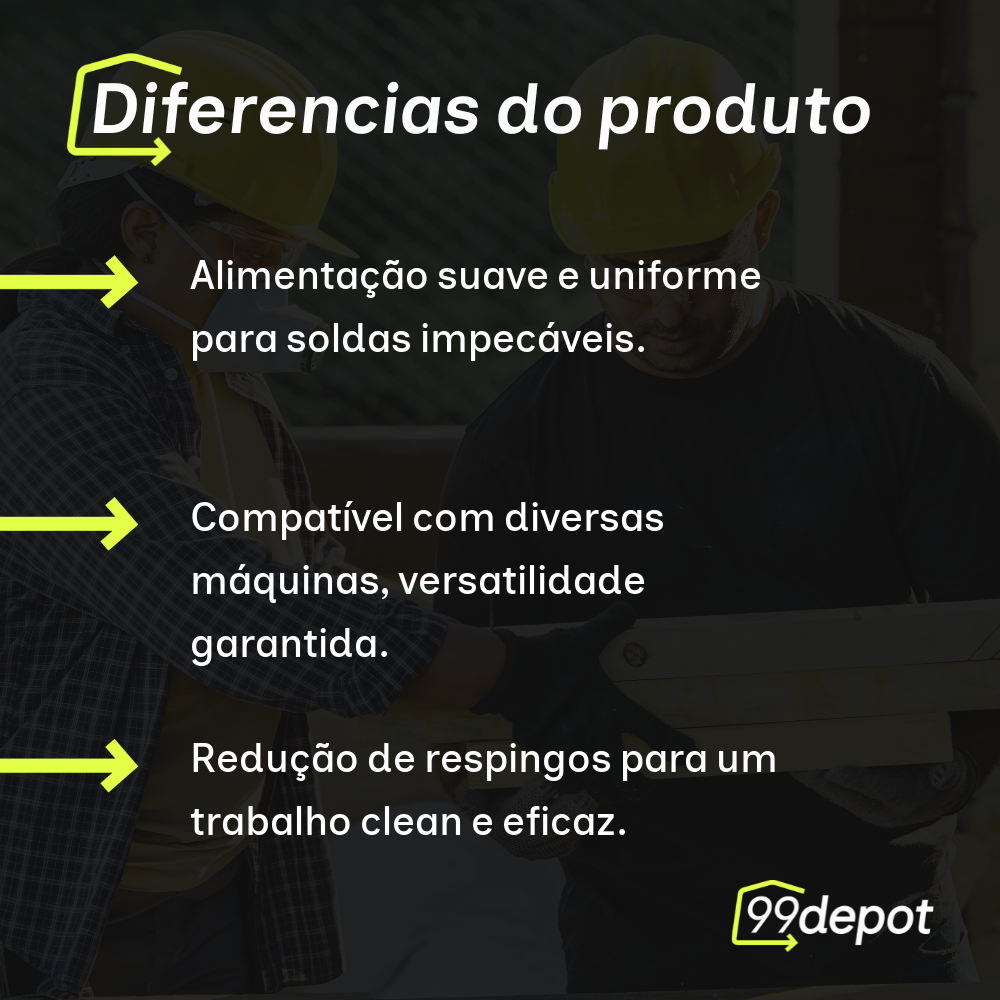 Diferencias do produto

Alimentação suave e uniforme para soldas impecáveis.

Compatível com diversas máquinas, versatilidade garantida.

Redução de respingos para um trabalho clean e eficaz.

99depot